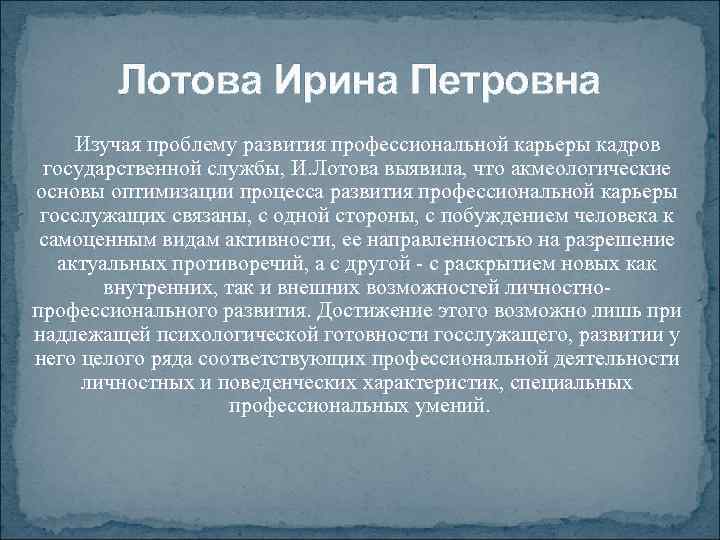 Лотова Ирина Петровна

Изучая проблему развития профессиональной карьеры кадров государственной службы, И.Лотова выявила, что акмеологические основы оптимизации процесса развития профессиональной карьеры госслужащих связаны, с одной стороны, с побуждением человека к самоценным видам активности, ее направленностью на разрешение актуальных противоречий, а с другой - с раскрытием новых как внутренних, так и внешних возможностей личностно-профессионального развития. Достижение этого возможно лишь при надлежащей психологической готовности госслужащего, развитии у него целого ряда соответствующих профессиональной деятельности личностных и поведенческих характеристик, специальных профессиональных умений.